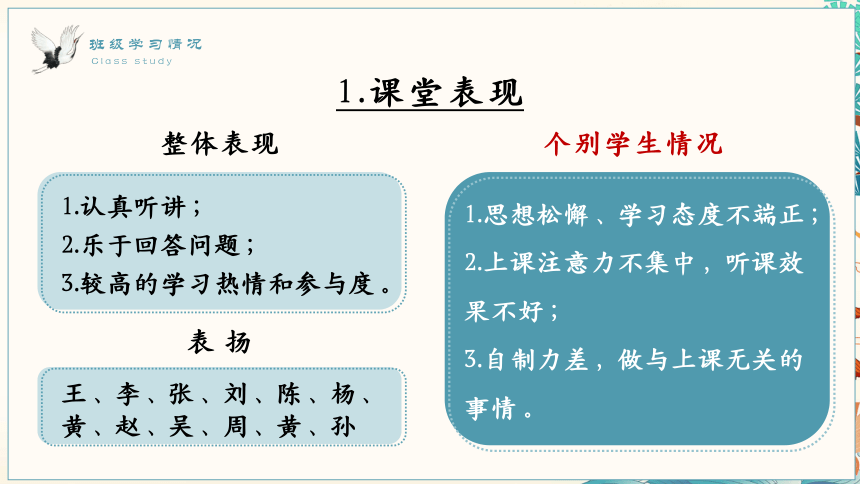 班级学习情况
Class study

1.课堂表现

整体表现

1.认真听讲；
2.乐于回答问题；
3.较高的学习热情和参与度。

表 扬

王、李、张、刘、陈、杨、黄、赵、吴、周、黄、孙

个别学生情况

1.思想松懈、学习态度不端正；
2.上课注意力不集中，听课效果不好；
3.自制力差，做与上课无关的事情。